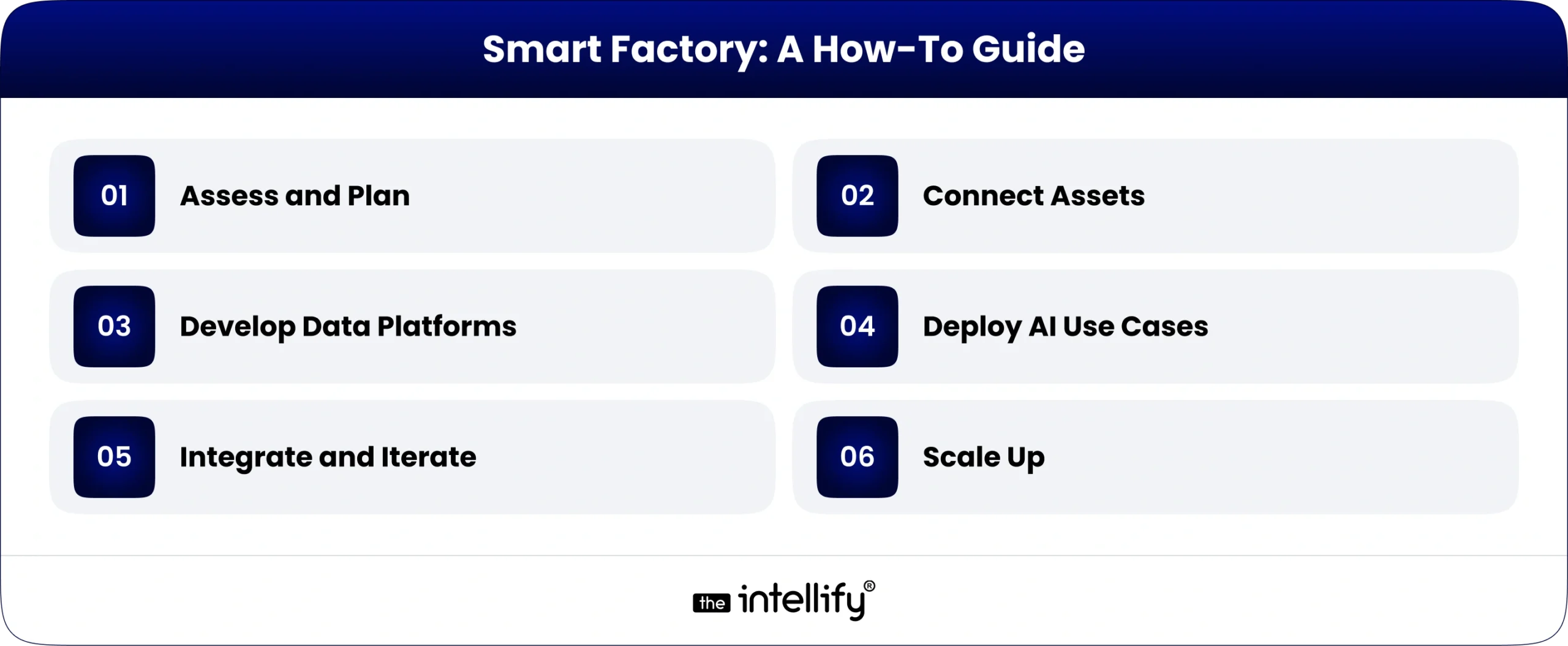 Smart Factory: A How-To Guide

01 Assess and Plan

02 Connect Assets

03 Develop Data Platforms

04 Deploy AI Use Cases

05 Integrate and Iterate

06 Scale Up

the intellify®